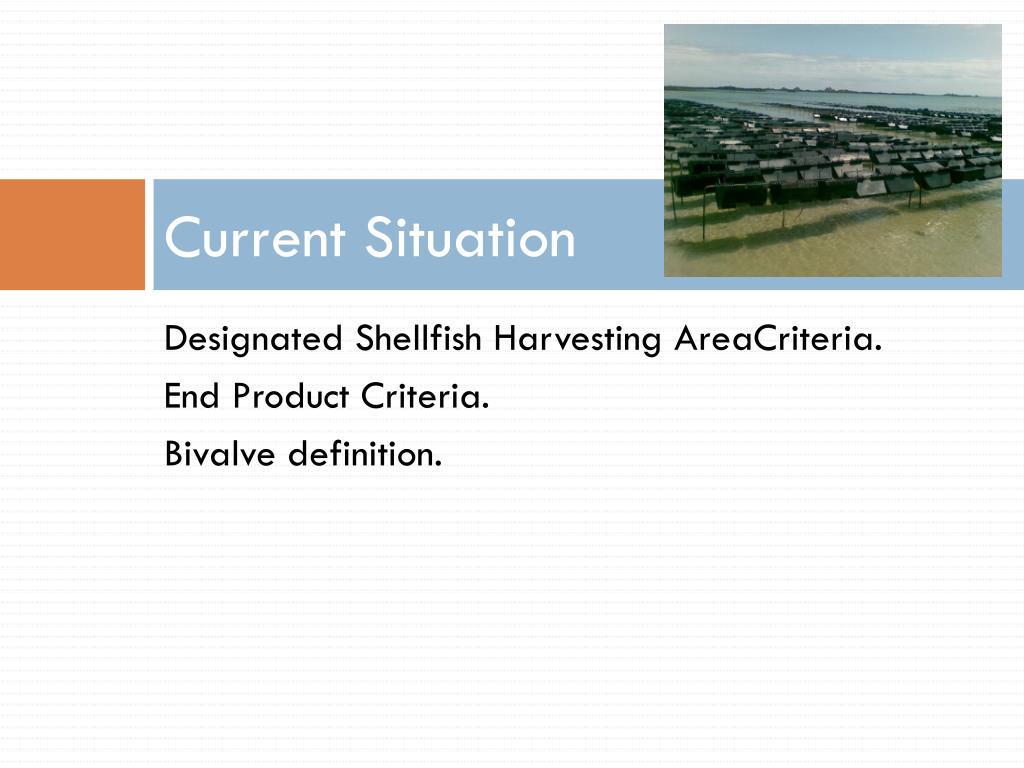 Current Situation

Designated Shellfish Harvesting AreaCriteria.

End Product Criteria.

Bivalve definition.